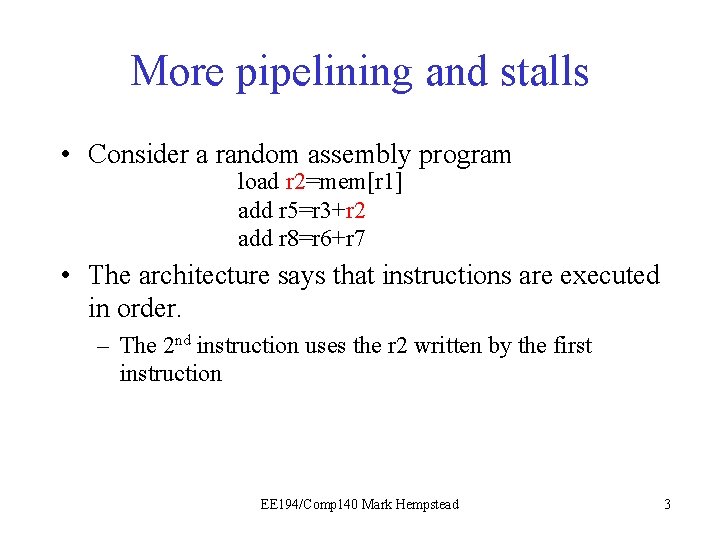 More pipelining and stalls

• Consider a random assembly program

load r2=mem[r1]
add r5=r3+r2
add r8=r6+r7

• The architecture says that instructions are executed in order.

– The 2$^{nd}$ instruction uses the r2 written by the first instruction

EE194/Comp140 Mark Hempstead

3